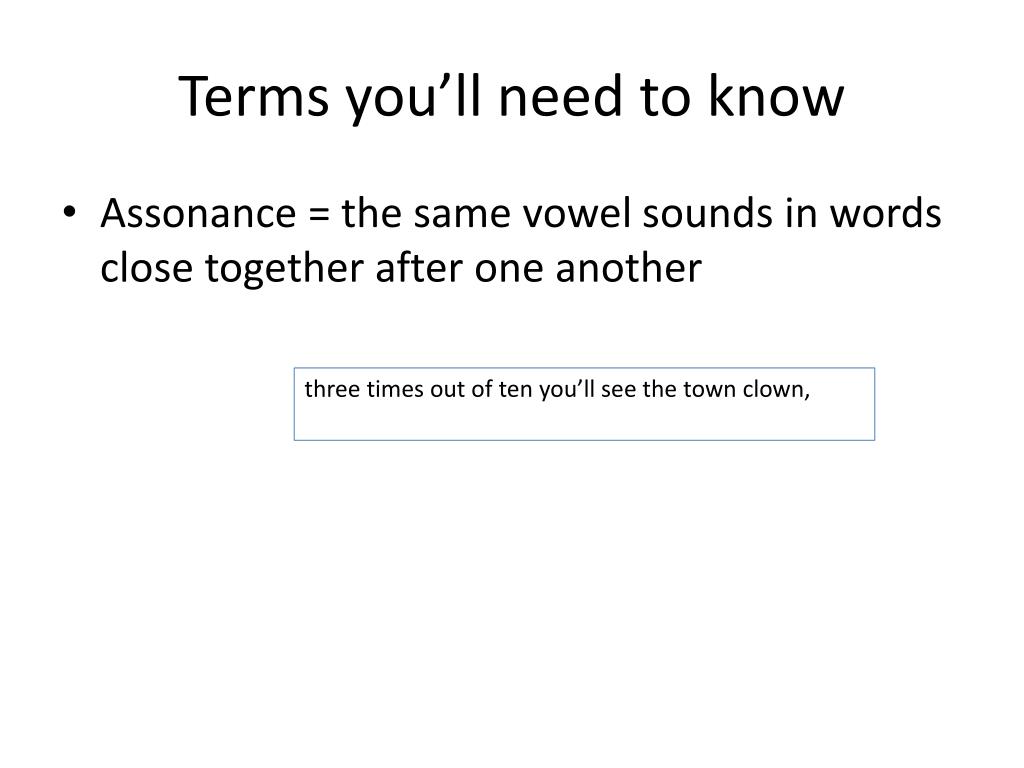 Terms you’ll need to know

• Assonance = the same vowel sounds in words close together after one another

three times out of ten you’ll see the town clown,